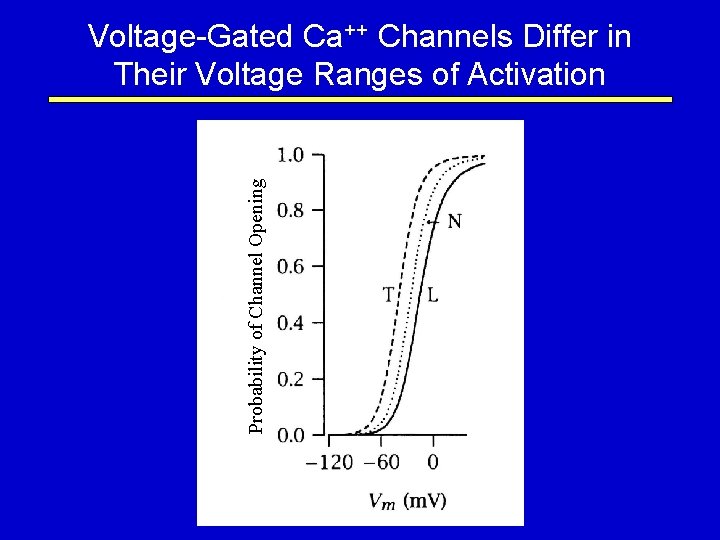 Voltage-Gated $Ca^{++}$ Channels Differ in Their Voltage Ranges of Activation

Probability of Channel Opening

1.0
0.8
0.6
0.4
0.2
0.0

N
T
L

−120 −60 0

$V_m$ (mV)